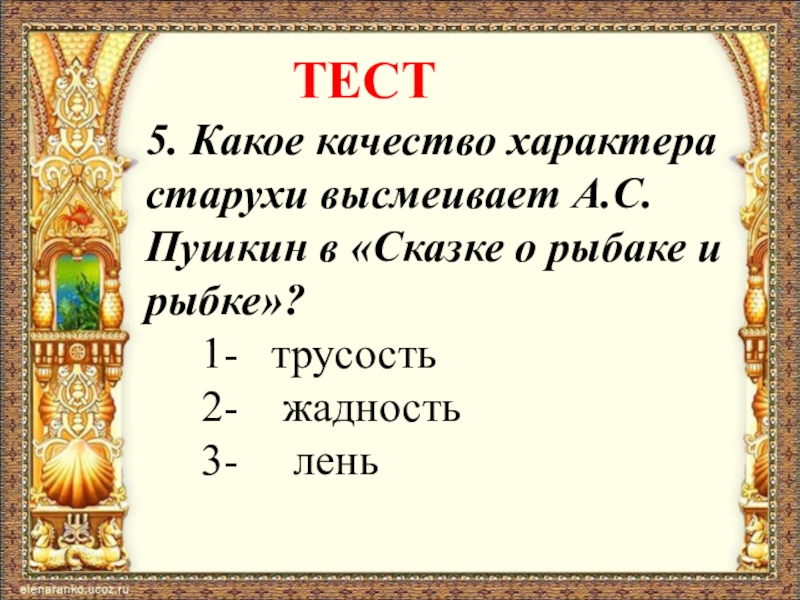 ТЕСТ

5. Какое качество характера старухи высмеивает А.С. Пушкин в «Сказке о рыбаке и рыбке»?

1- трусость
2- жадность
3- лень

elenaranko.ucoz.ru